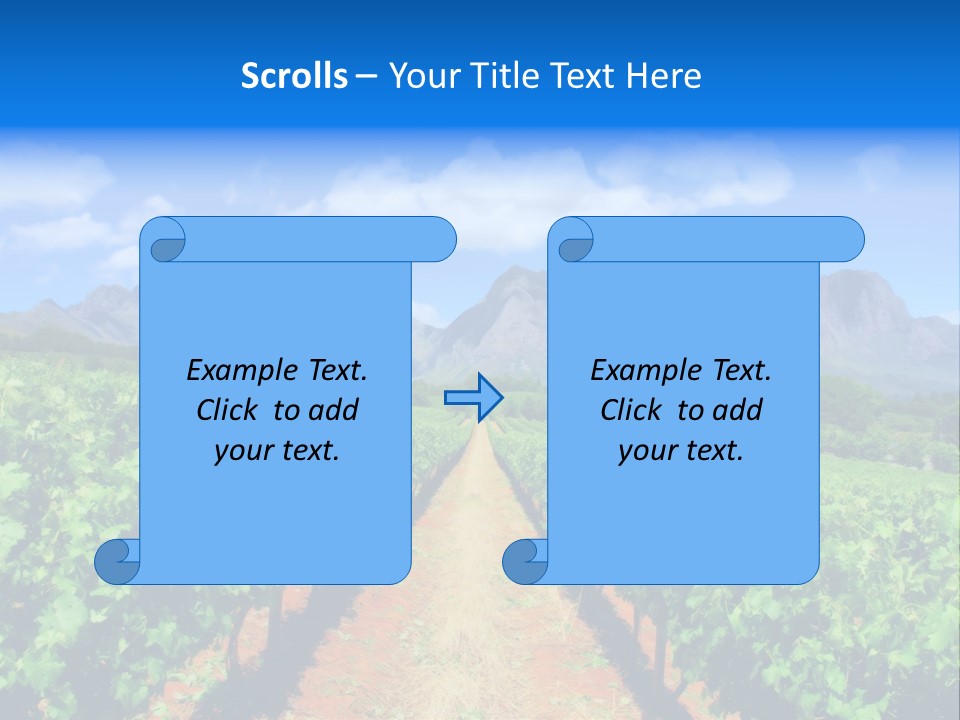 Scrolls – Your Title Text Here

Example Text. Click to add your text.

Example Text. Click to add your text.